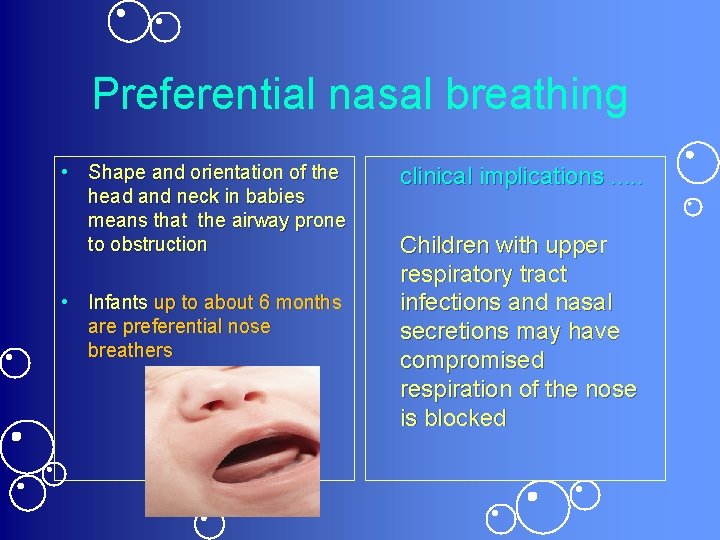 Preferential nasal breathing

• Shape and orientation of the head and neck in babies means that the airway prone to obstruction

• Infants up to about 6 months are preferential nose breathers

clinical implications .....

Children with upper respiratory tract infections and nasal secretions may have compromised respiration of the nose is blocked